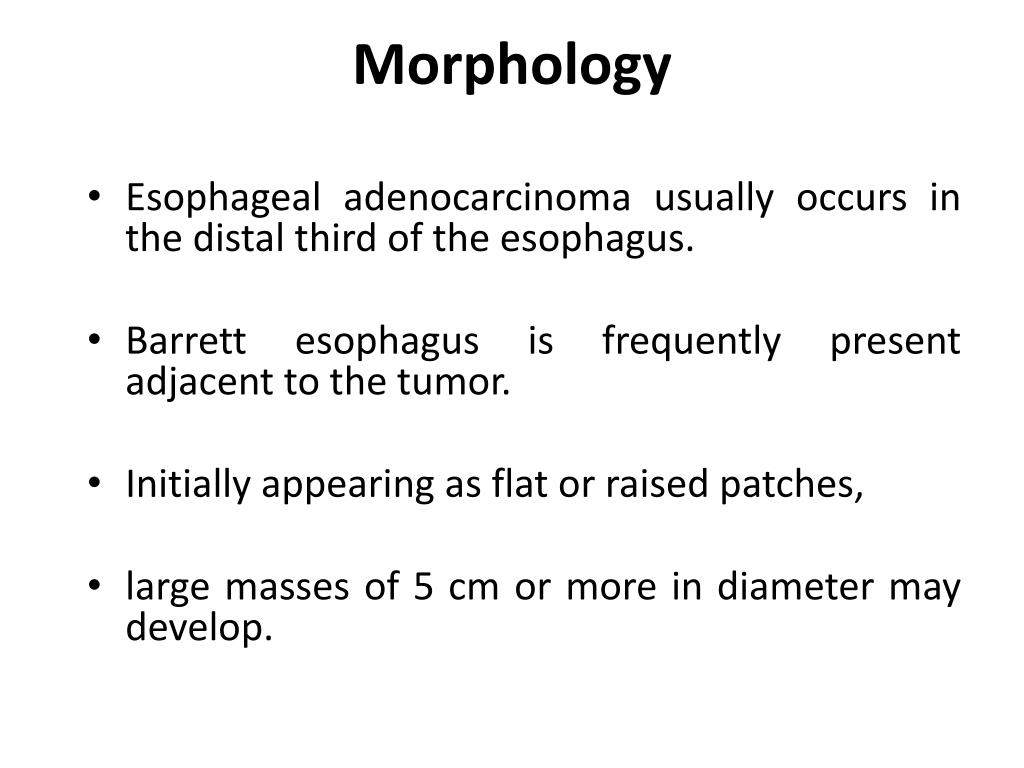 Morphology

• Esophageal adenocarcinoma usually occurs in the distal third of the esophagus.

• Barrett esophagus is frequently present adjacent to the tumor.

• Initially appearing as flat or raised patches,

• large masses of 5 cm or more in diameter may develop.